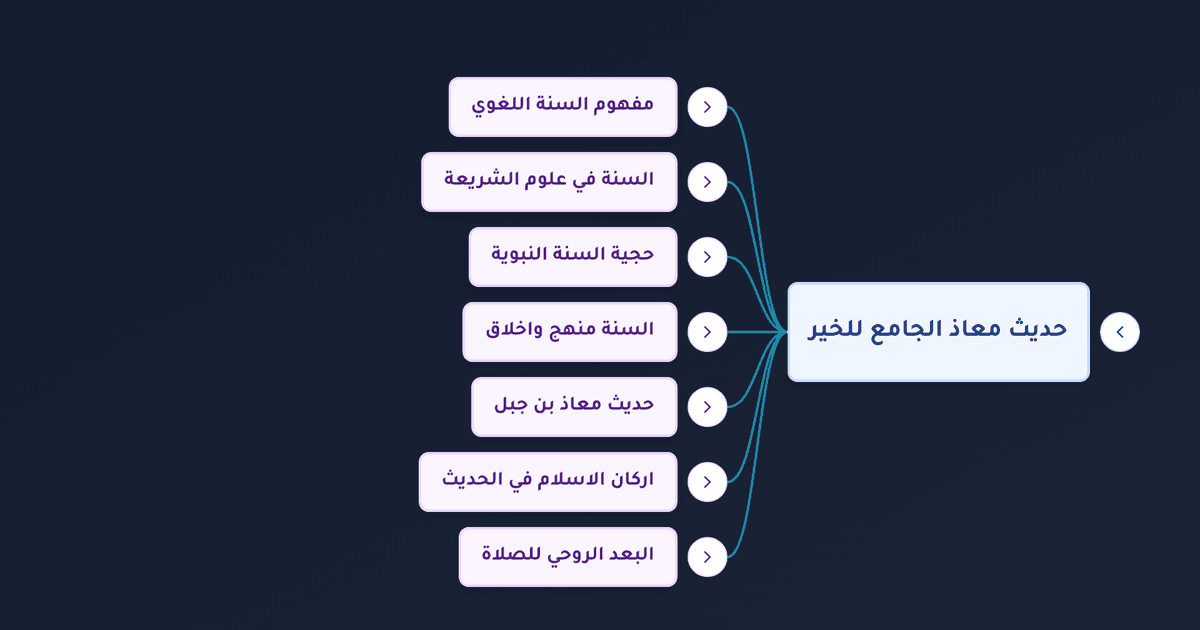 حديث معاذ الجامع للخير

مفهوم السنة اللغوي

السنة في علوم الشريعة

حجية السنة النبوية

السنة منهج واخلاق

حديث معاذ بن جبل

اركان الاسلام في الحديث

البعد الروحي للصلاة